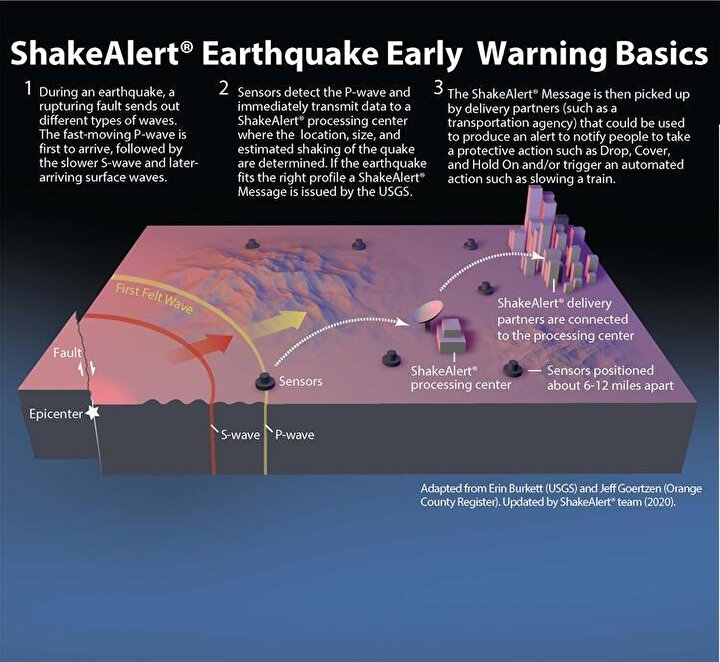 ShakeAlert® Earthquake Early Warning Basics

1 During an earthquake, a rupturing fault sends out different types of waves. The fast-moving P-wave is first to arrive, followed by the slower S-wave and later-arriving surface waves.

2 Sensors detect the P-wave and immediately transmit data to a ShakeAlert® processing center where the location, size, and estimated shaking of the quake are determined. If the earthquake fits the right profile a ShakeAlert® Message is issued by the USGS.

3 The ShakeAlert® Message is then picked up by delivery partners (such as a transportation agency) that could be used to produce an alert to notify people to take a protective action such as Drop, Cover, and Hold On and/or trigger an automated action such as slowing a train.

First Felt Wave

Fault

Epicenter

S-wave

P-wave

Sensors

ShakeAlert® processing center

ShakeAlert® delivery partners are connected to the processing center

Sensors positioned about 6-12 miles apart

Adapted from Erin Burkett (USGS) and Jeff Goertzen (Orange County Register). Updated by ShakeAlert® team (2020).